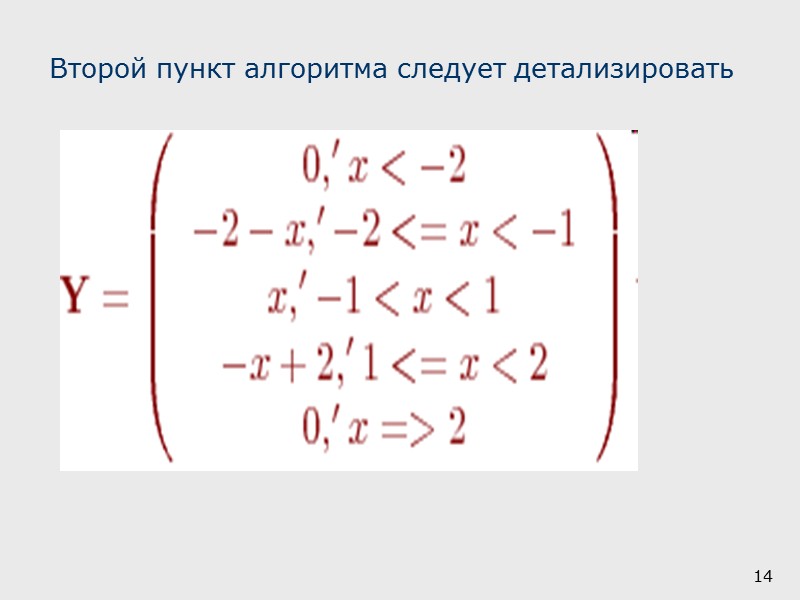 Второй пункт алгоритма следует детализировать

$\mathbf{Y} = \begin{pmatrix} 0,' x < -2 \\ -2 - x,' -2 <= x < -1 \\ x,' -1 < x < 1 \\ -x + 2,' 1 <= x < 2 \\ 0,' x => 2 \end{pmatrix}$

14